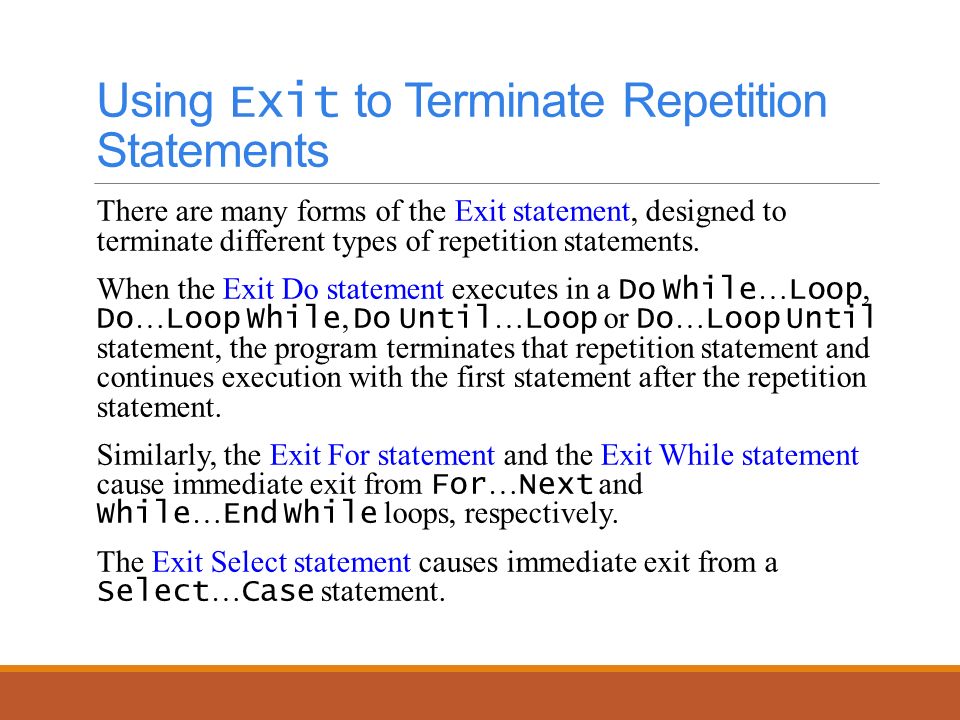 Using Exit to Terminate Repetition Statements

There are many forms of the Exit statement, designed to terminate different types of repetition statements.

When the Exit Do statement executes in a Do While…Loop, Do…Loop While, Do Until…Loop or Do…Loop Until statement, the program terminates that repetition statement and continues execution with the first statement after the repetition statement.

Similarly, the Exit For statement and the Exit While statement cause immediate exit from For…Next and While…End While loops, respectively.

The Exit Select statement causes immediate exit from a Select…Case statement.